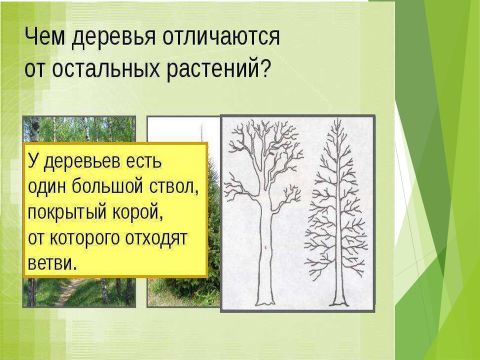 Чем деревья отличаются от остальных растений?

У деревьев есть один большой ствол, покрытый корой, от которого отходят ветви.